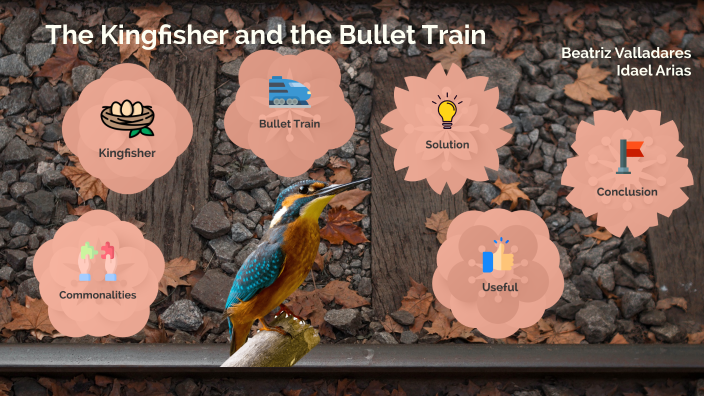 The Kingfisher and the Bullet Train

Beatriz Valladares
Idael Arias

Kingfisher

Bullet Train

Solution

Conclusion

Commonalities

Useful